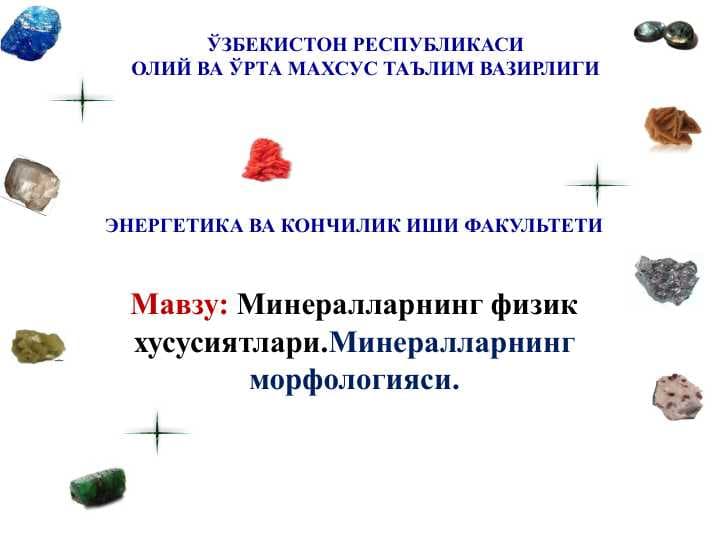 ЎЗБЕКИСТОН РЕСПУБЛИКАСИ
ОЛИЙ ВА ЎРТА МАХСУС ТАЪЛИМ ВАЗИРЛИГИ

ЭНЕРГЕТИКА ВА КОНЧИЛИК ИШИ ФАКУЛЬТЕТИ

Мавзу: Минералларнинг физик хусусиятлари.Минералларнинг морфологияси.